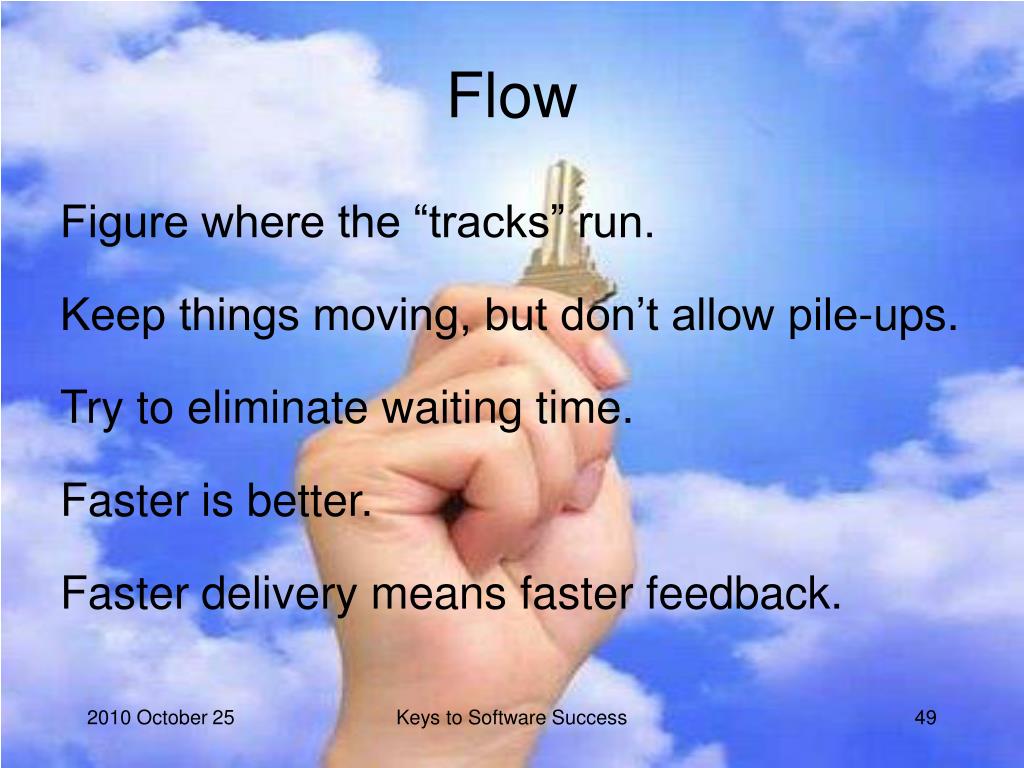 Flow

Figure where the “tracks” run.

Keep things moving, but don’t allow pile-ups.

Try to eliminate waiting time.

Faster is better.

Faster delivery means faster feedback.

2010 October 25

Keys to Software Success

49